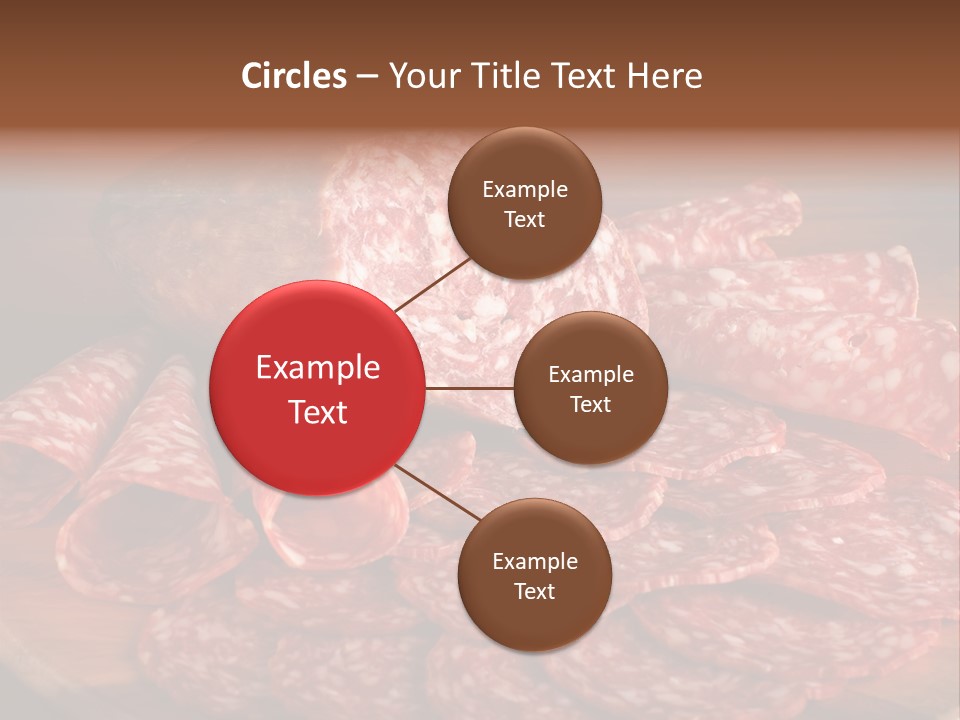 Circles – Your Title Text Here

Example Text

Example Text

Example Text

Example Text